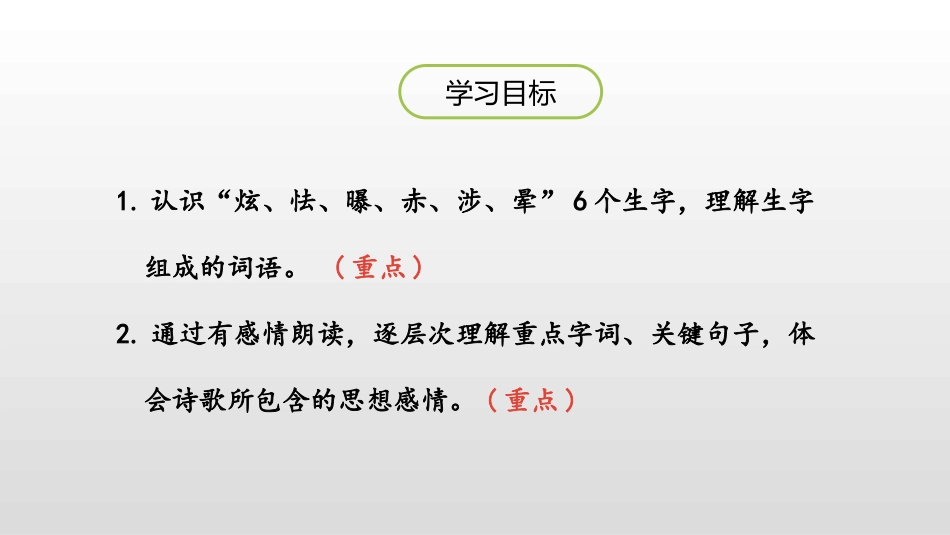 学习目标

1. 认识“炫、怯、曝、赤、涉、晕”6个生字，理解生字组成的词语。（重点）

2. 通过有感情朗读，逐层次理解重点字词、关键句子，体会诗歌所包含的思想感情。（重点）